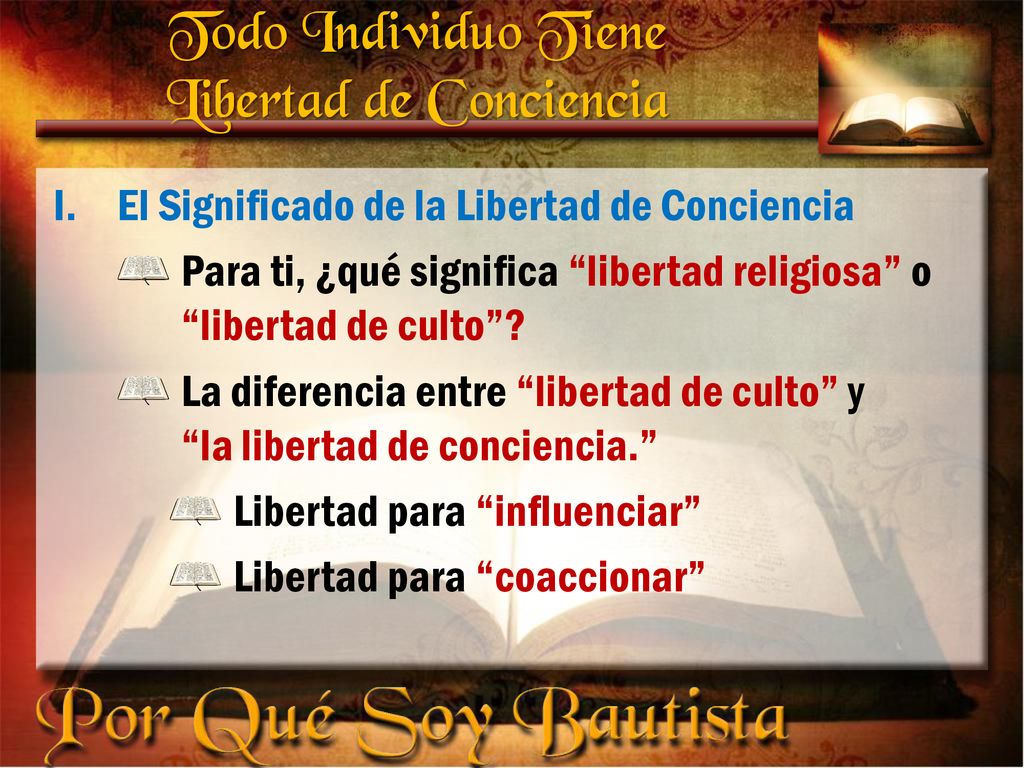 Todo Individuo Tiene Libertad de Conciencia

I. El Significado de la Libertad de Conciencia

Para ti, ¿qué significa “libertad religiosa” o “libertad de culto”?

La diferencia entre “libertad de culto” y “la libertad de conciencia.”

Libertad para “influenciar”

Libertad para “coaccionar”

Por Qué Soy Bautista